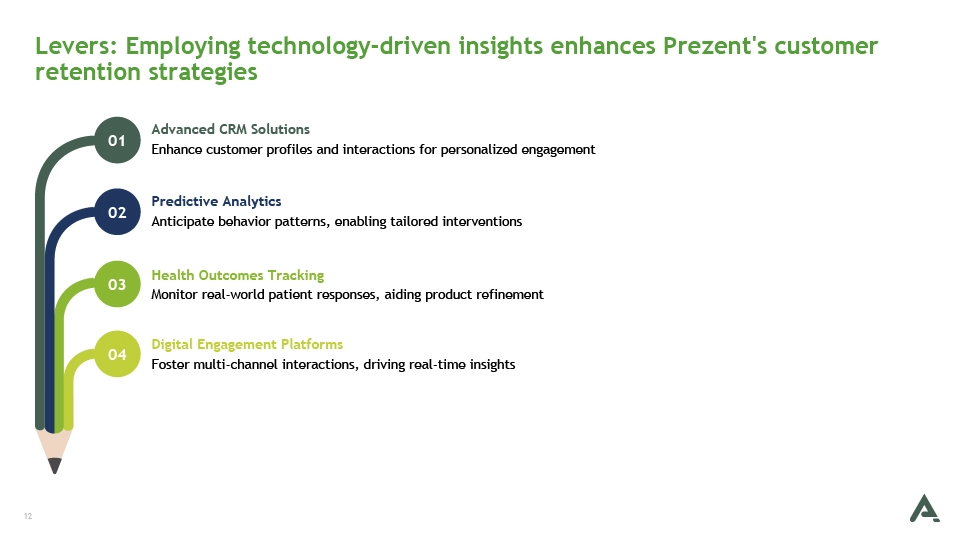 Levers: Employing technology-driven insights enhances Prezent's customer retention strategies

01

Advanced CRM Solutions

Enhance customer profiles and interactions for personalized engagement

02

Predictive Analytics

Anticipate behavior patterns, enabling tailored interventions

03

Health Outcomes Tracking

Monitor real-world patient responses, aiding product refinement

04

Digital Engagement Platforms

Foster multi-channel interactions, driving real-time insights

12